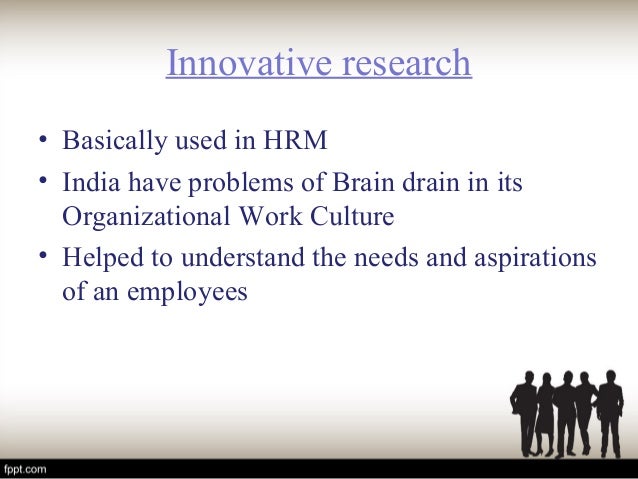 Innovative research

• Basically used in HRM
• India have problems of Brain drain in its Organizational Work Culture
• Helped to understand the needs and aspirations of an employees

fppt.com